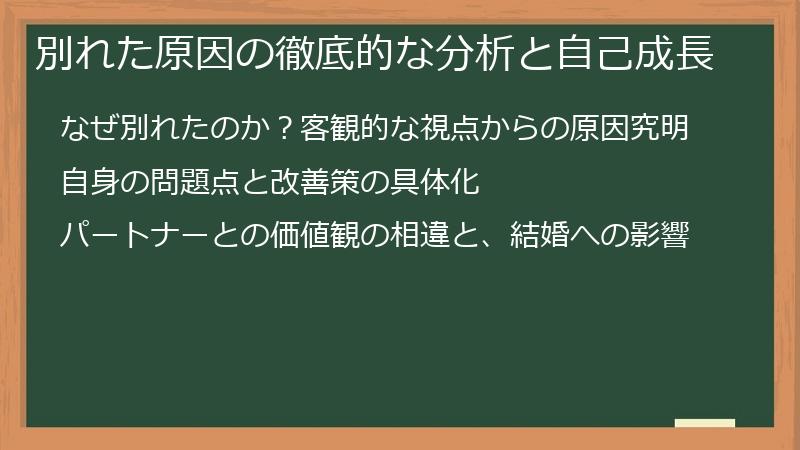 別れた原因の徹底的な分析と自己成長

なぜ別れたのか？客観的な視点からの原因究明

自身の問題点と改善策の具体化

パートナーとの価値観の相違と、結婚への影響